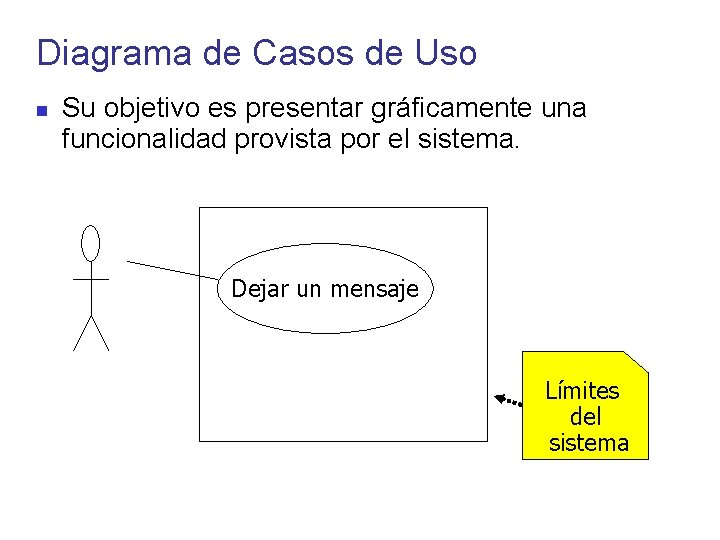 Diagrama de Casos de Uso

Su objetivo es presentar gráficamente una funcionalidad provista por el sistema.

Dejar un mensaje

Límites del sistema